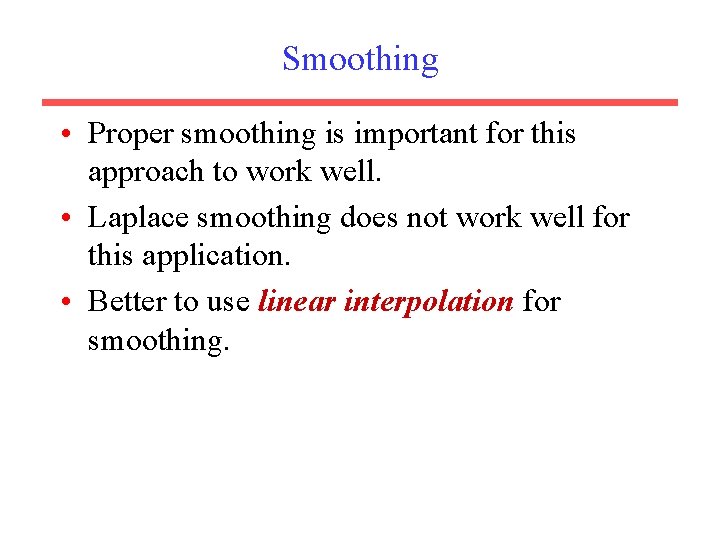 Smoothing

• Proper smoothing is important for this approach to work well.

• Laplace smoothing does not work well for this application.

• Better to use linear interpolation for smoothing.